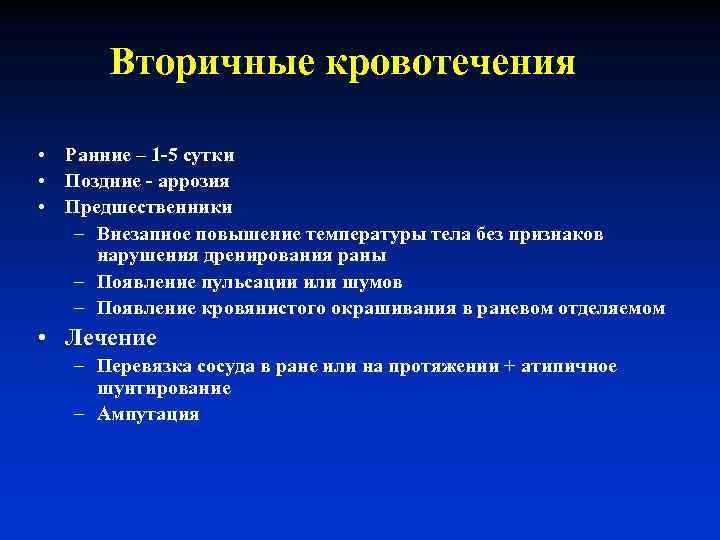 Вторичные кровотечения

• Ранние – 1-5 сутки
• Поздние - аррозия
• Предшественники
– Внезапное повышение температуры тела без признаков нарушения дренирования раны
– Появление пульсации или шумов
– Появление кровянистого окрашивания в раневом отделяемом
• Лечение
– Перевязка сосуда в ране или на протяжении + атипичное шунтирование
– Ампутация